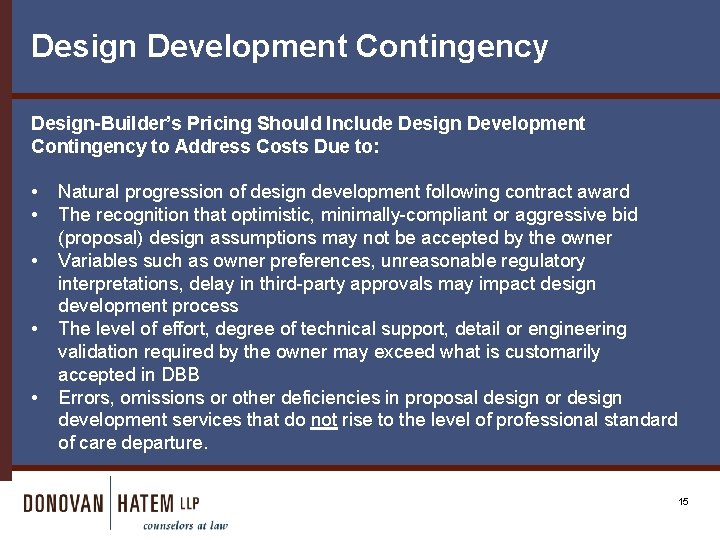 Design Development Contingency

Design-Builder's Pricing Should Include Design Development Contingency to Address Costs Due to:

• Natural progression of design development following contract award
• The recognition that optimistic, minimally-compliant or aggressive bid (proposal) design assumptions may not be accepted by the owner
• Variables such as owner preferences, unreasonable regulatory interpretations, delay in third-party approvals may impact design development process
• The level of effort, degree of technical support, detail or engineering validation required by the owner may exceed what is customarily accepted in DBB
• Errors, omissions or other deficiencies in proposal design or design development services that do not rise to the level of professional standard of care departure.

DONOVAN HATEM LLP
counselors at law

15